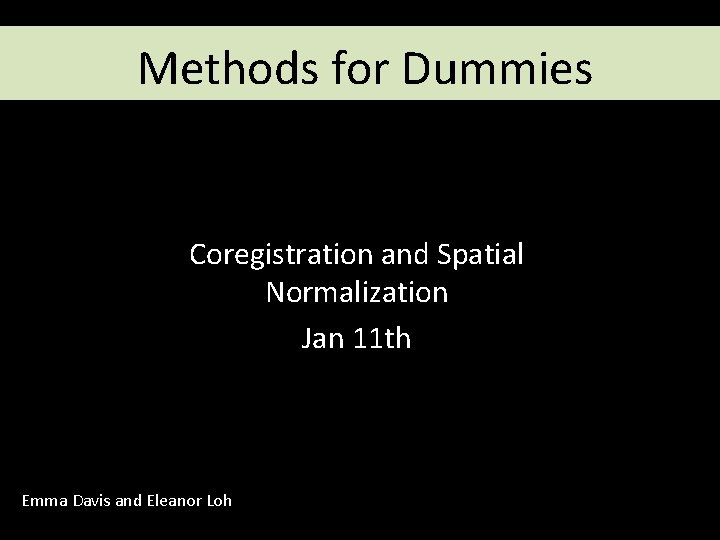 Methods for Dummies

Coregistration and Spatial Normalization

Jan 11th

Emma Davis and Eleanor Loh